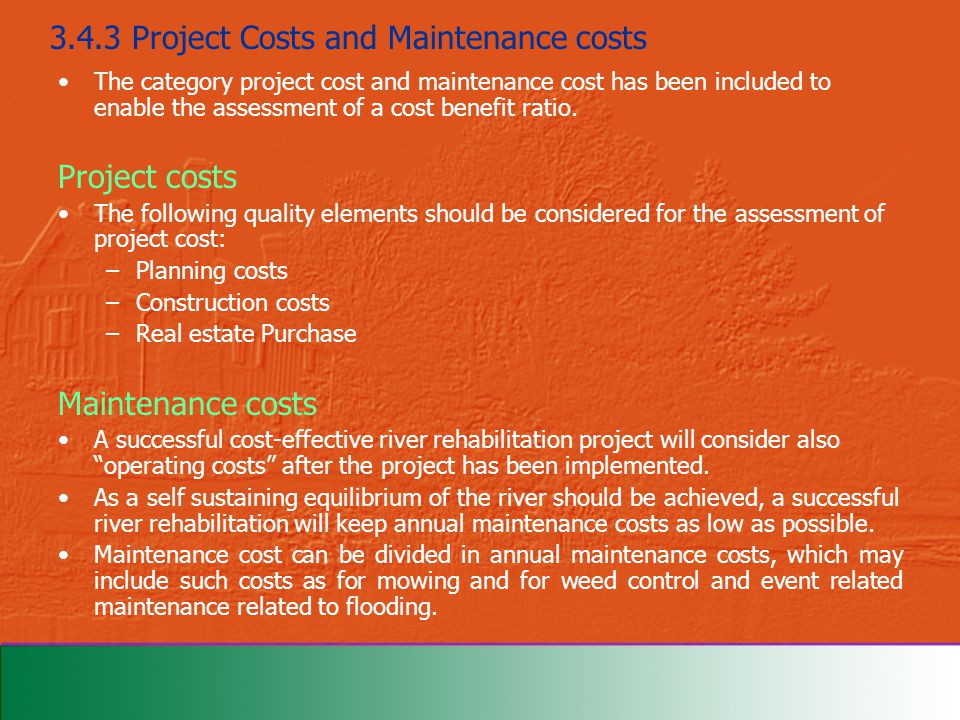 3.4.3 Project Costs and Maintenance costs

• The category project cost and maintenance cost has been included to enable the assessment of a cost benefit ratio.

Project costs

• The following quality elements should be considered for the assessment of project cost:
– Planning costs
– Construction costs
– Real estate Purchase

Maintenance costs

• A successful cost-effective river rehabilitation project will consider also “operating costs” after the project has been implemented.
• As a self sustaining equilibrium of the river should be achieved, a successful river rehabilitation will keep annual maintenance costs as low as possible.
• Maintenance cost can be divided in annual maintenance costs, which may include such costs as for mowing and for weed control and event related maintenance related to flooding.